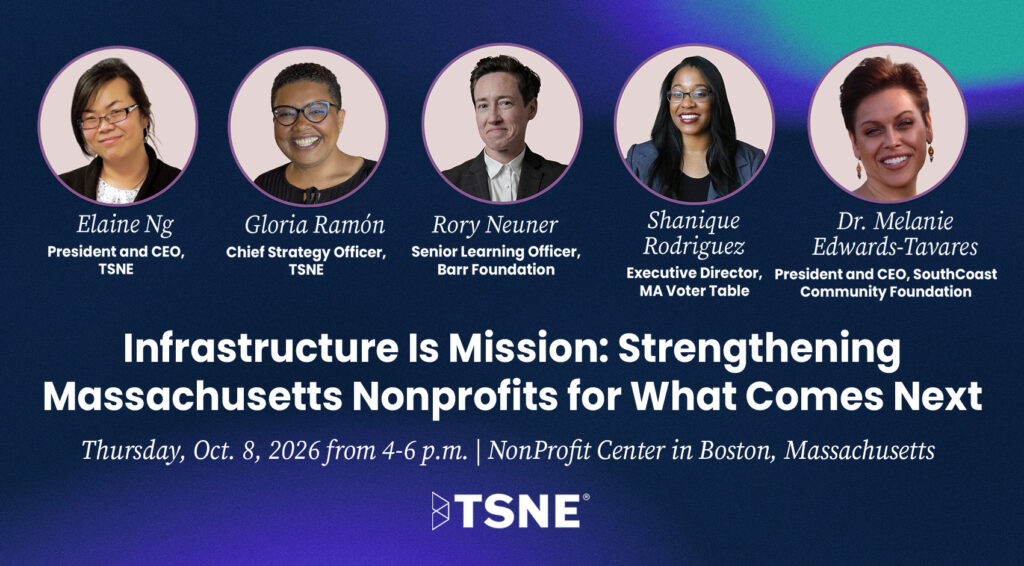 Elaine Ng
President and CEO, TSNE

Gloria Ramón
Chief Strategy Officer, TSNE

Rory Neuner
Senior Learning Officer, Barr Foundation

Shanique Rodriguez
Executive Director, MA Voter Table

Dr. Melanie Edwards-Tavares
President and CEO, SouthCoast Community Foundation

Infrastructure Is Mission: Strengthening Massachusetts Nonprofits for What Comes Next

Thursday, Oct. 8, 2026 from 4-6 p.m. | NonProfit Center in Boston, Massachusetts

TSNE®